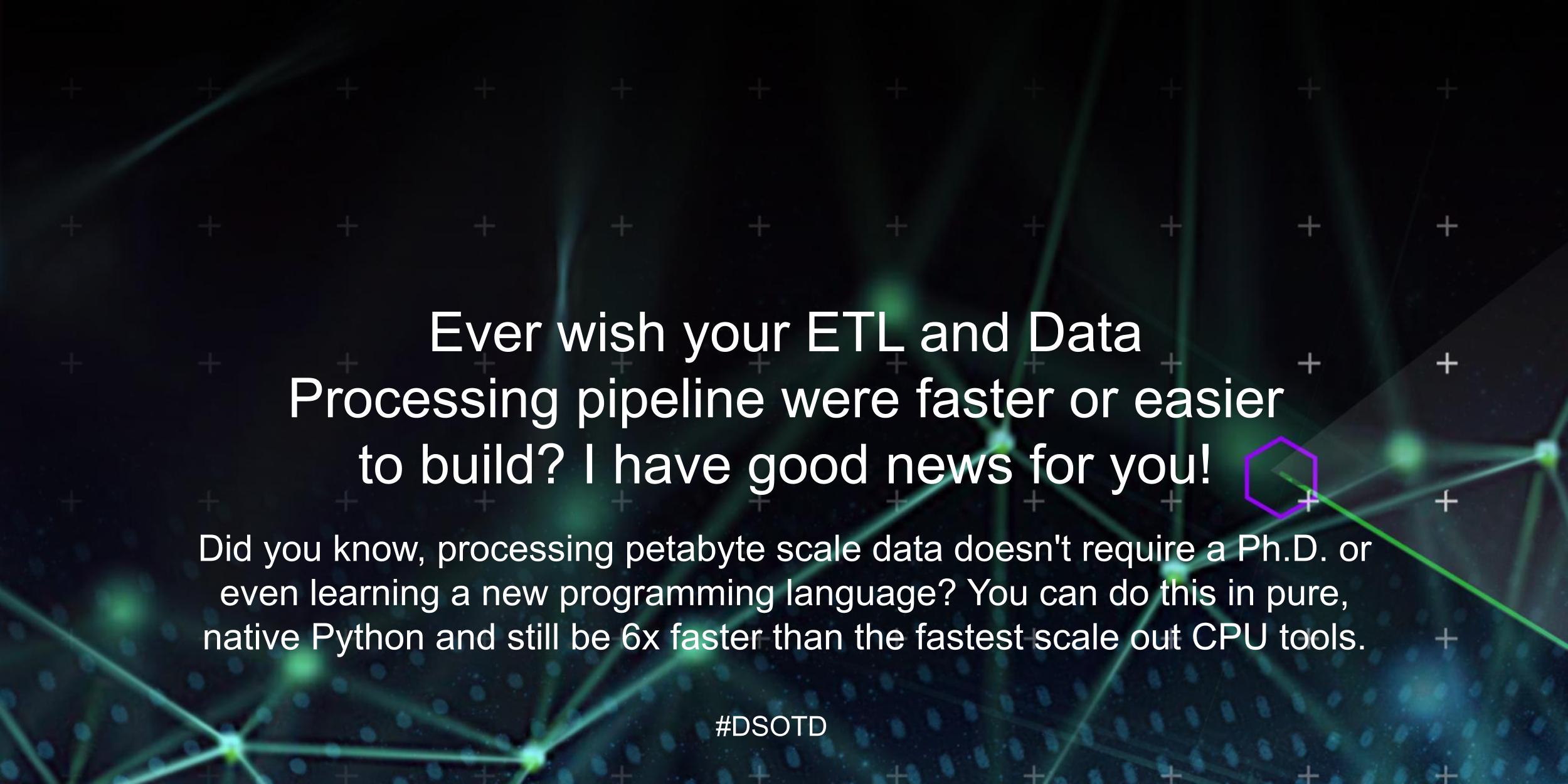 Ever wish your ETL and Data Processing pipeline were faster or easier to build? I have good news for you!

Did you know, processing petabyte scale data doesn't require a Ph.D. or even learning a new programming language? You can do this in pure, native Python and still be 6x faster than the fastest scale out CPU tools.

#DSOTD